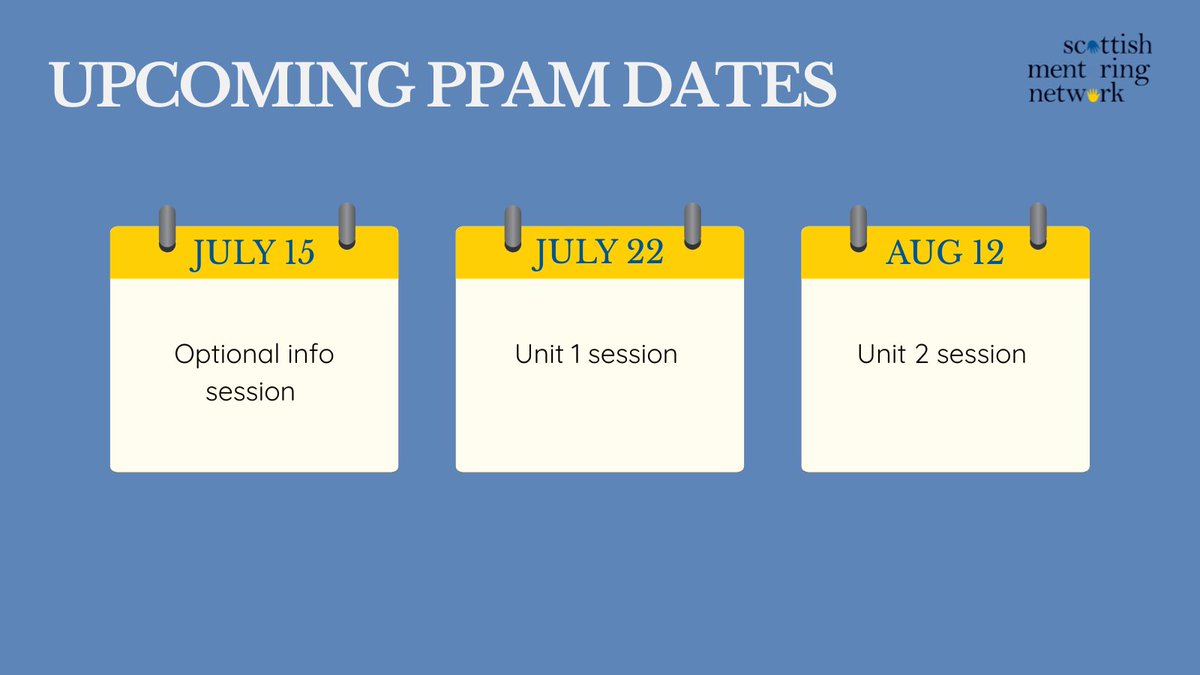 UPCOMING PPAM DATES

scottish
mentoring
network

JULY 15

Optional info session

JULY 22

Unit 1 session

AUG 12

Unit 2 session